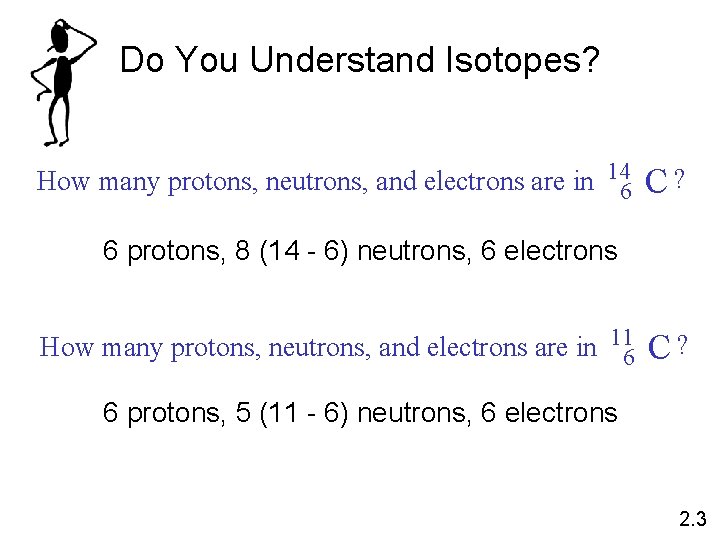 Do You Understand Isotopes?

How many protons, neutrons, and electrons are in $^{14}_{6}C$ ?

6 protons, 8 (14 - 6) neutrons, 6 electrons

How many protons, neutrons, and electrons are in $^{11}_{6}C$ ?

6 protons, 5 (11 - 6) neutrons, 6 electrons

2.3